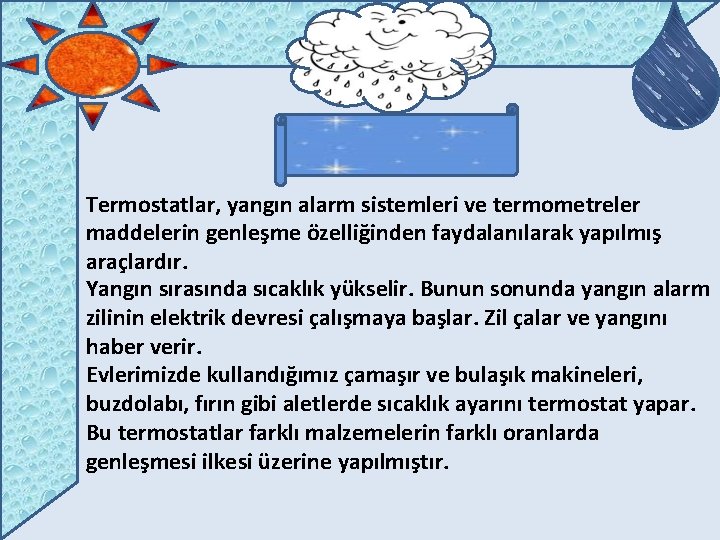 Termostatlar, yangın alarm sistemleri ve termometreler maddelerin genleşme özelliğinden faydalanılarak yapılmış araçlardır.
Yangın sırasında sıcaklık yükselir. Bunun sonunda yangın alarm zilinin elektrik devresi çalışmaya başlar. Zil çalar ve yangını haber verir.
Evlerimizde kullandığımız çamaşır ve bulaşık makineleri, buzdolabı, fırın gibi aletlerde sıcaklık ayarını termostat yapar. Bu termostatlar farklı malzemelerin farklı oranlarda genleşmesi ilkesi üzerine yapılmıştır.